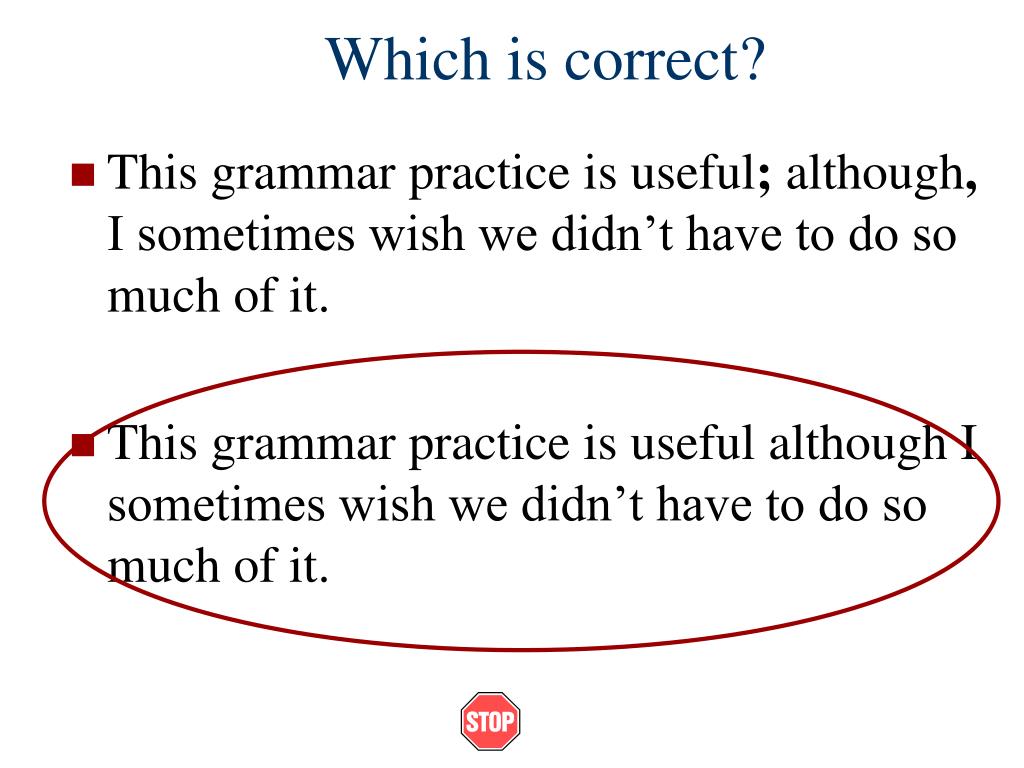 Which is correct?

This grammar practice is useful; although, I sometimes wish we didn’t have to do so much of it.

This grammar practice is useful although I sometimes wish we didn’t have to do so much of it.

STOP